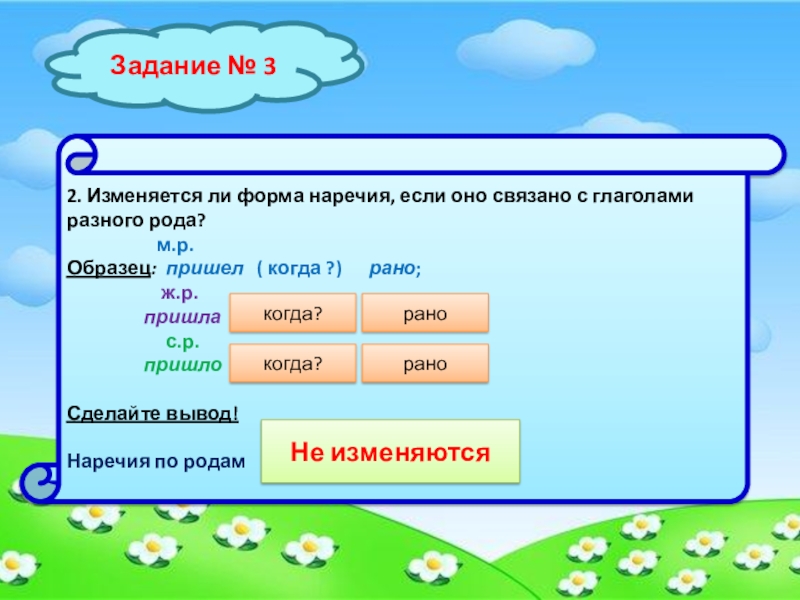 Задание № 3

2. Изменяется ли форма наречия, если оно связано с глаголами разного рода?

м.р.
Образец: пришел ( когда ?) рано;

ж.р.
пришла когда? рано

с.р.
пришло когда? рано

Сделайте вывод!

Наречия по родам Не изменяются